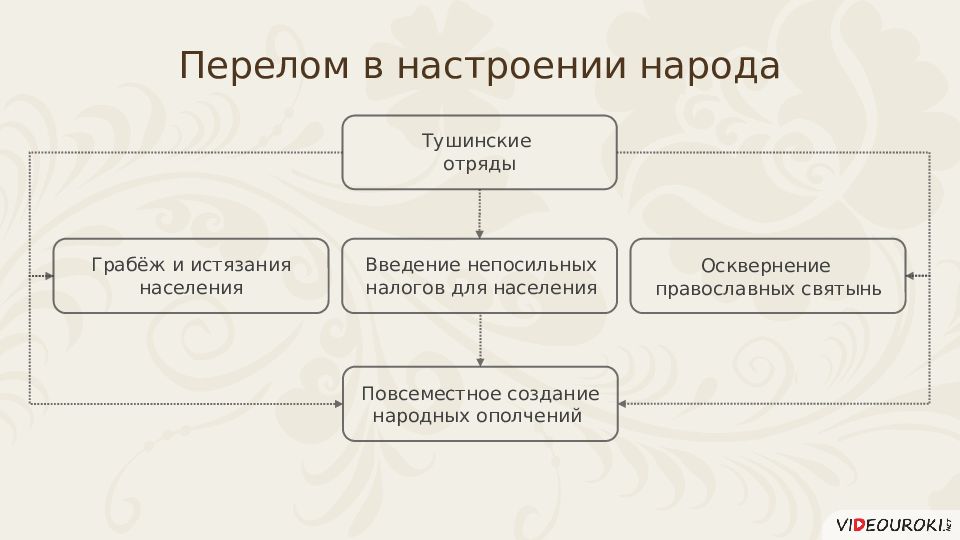 Перелом в настроении народа

Тушинские отряды

Грабёж и истязания населения

Введение непосильных налогов для населения

Осквернение православных святынь

Повсеместное создание народных ополчений

VIDEOUROKI.NET